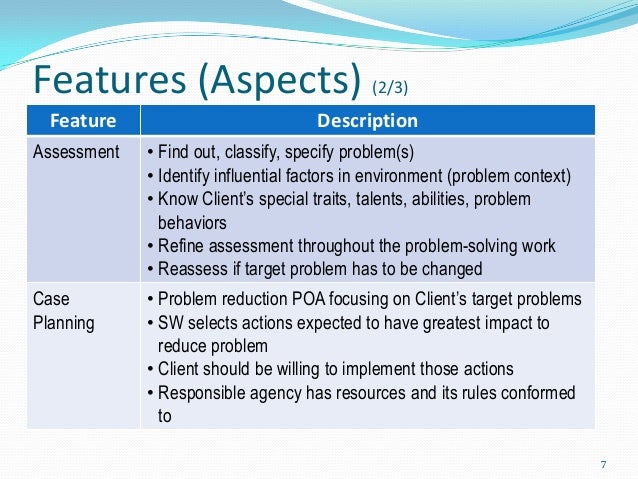 Features (Aspects) (2/3)

| Feature | Description |
|---|---|
| Assessment | • Find out, classify, specify problem(s) • Identify influential factors in environment (problem context) • Know Client's special traits, talents, abilities, problem behaviors • Refine assessment throughout the problem-solving work • Reassess if target problem has to be changed |
| Case Planning | • Problem reduction POA focusing on Client's target problems • SW selects actions expected to have greatest impact to reduce problem • Client should be willing to implement those actions • Responsible agency has resources and its rules conformed to |

7